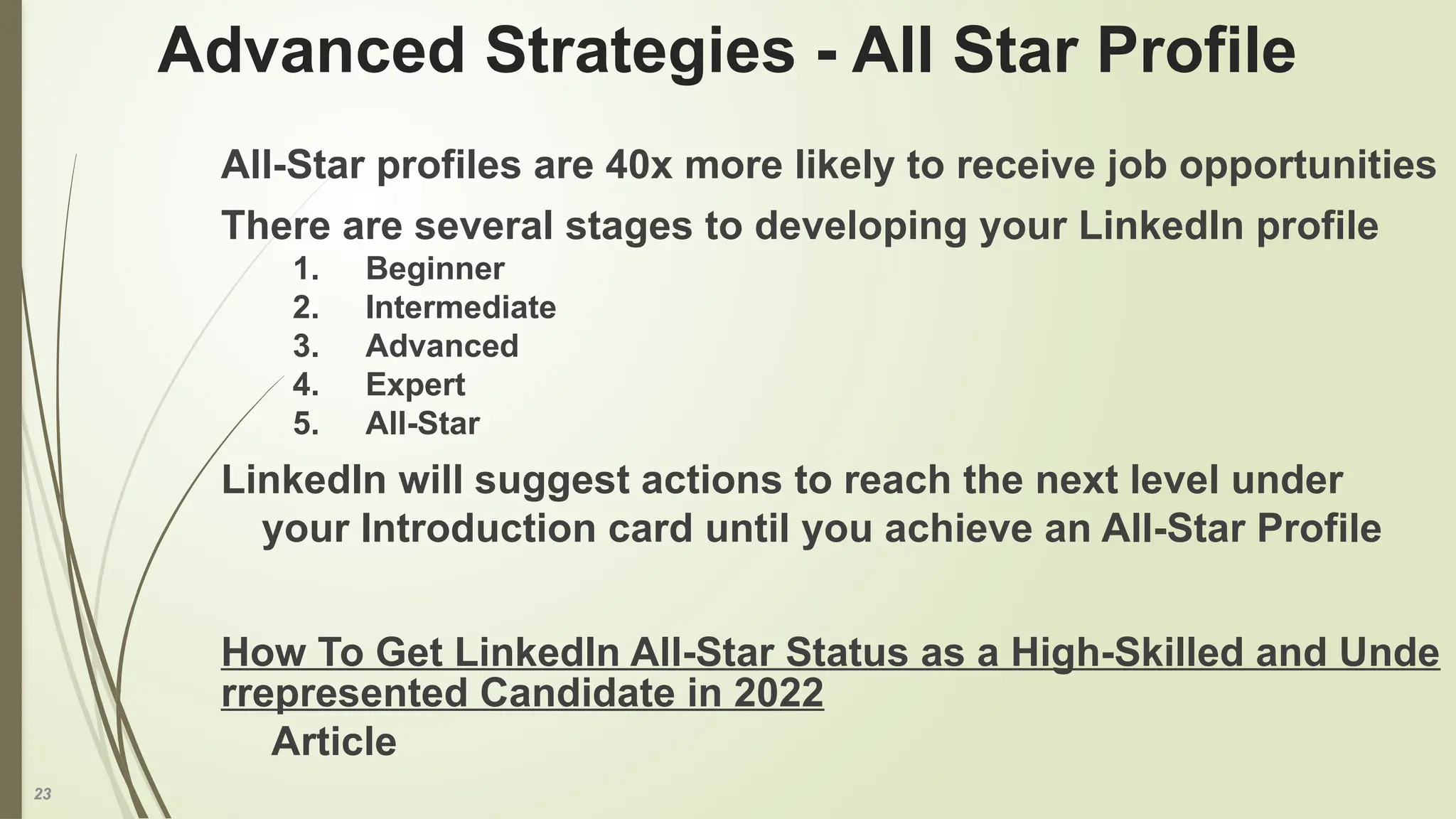 Advanced Strategies - All Star Profile

All-Star profiles are 40x more likely to receive job opportunities

There are several stages to developing your LinkedIn profile

1. Beginner
2. Intermediate
3. Advanced
4. Expert
5. All-Star

LinkedIn will suggest actions to reach the next level under your Introduction card until you achieve an All-Star Profile

How To Get LinkedIn All-Star Status as a High-Skilled and Underrepresented Candidate in 2022
Article

23